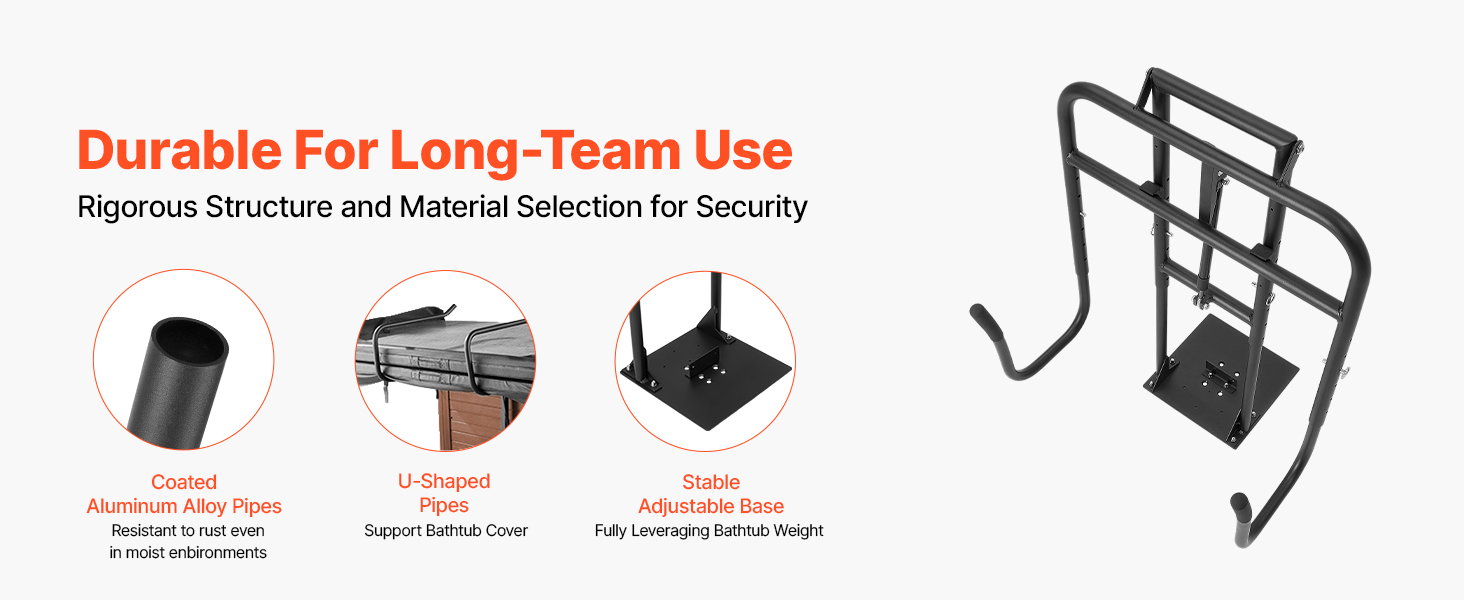 Durable For Long-Team Use

Rigorous Structure and Material Selection for Security

Coated
Aluminum Alloy Pipes
Resistant to rust even
in moist enbironments

U-Shaped
Pipes
Support Bathtub Cover

Stable
Adjustable Base
Fully Leveraging Bathtub Weight